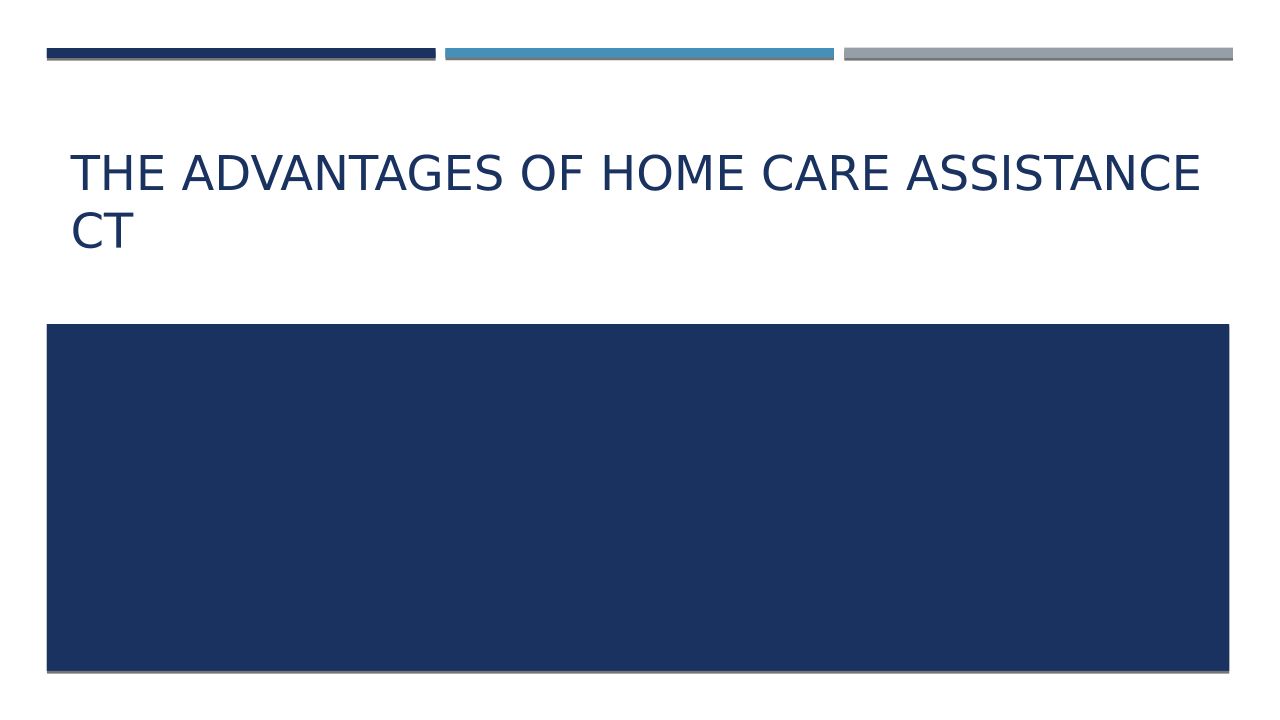 THE ADVANTAGES OF HOME CARE ASSISTANCE CT